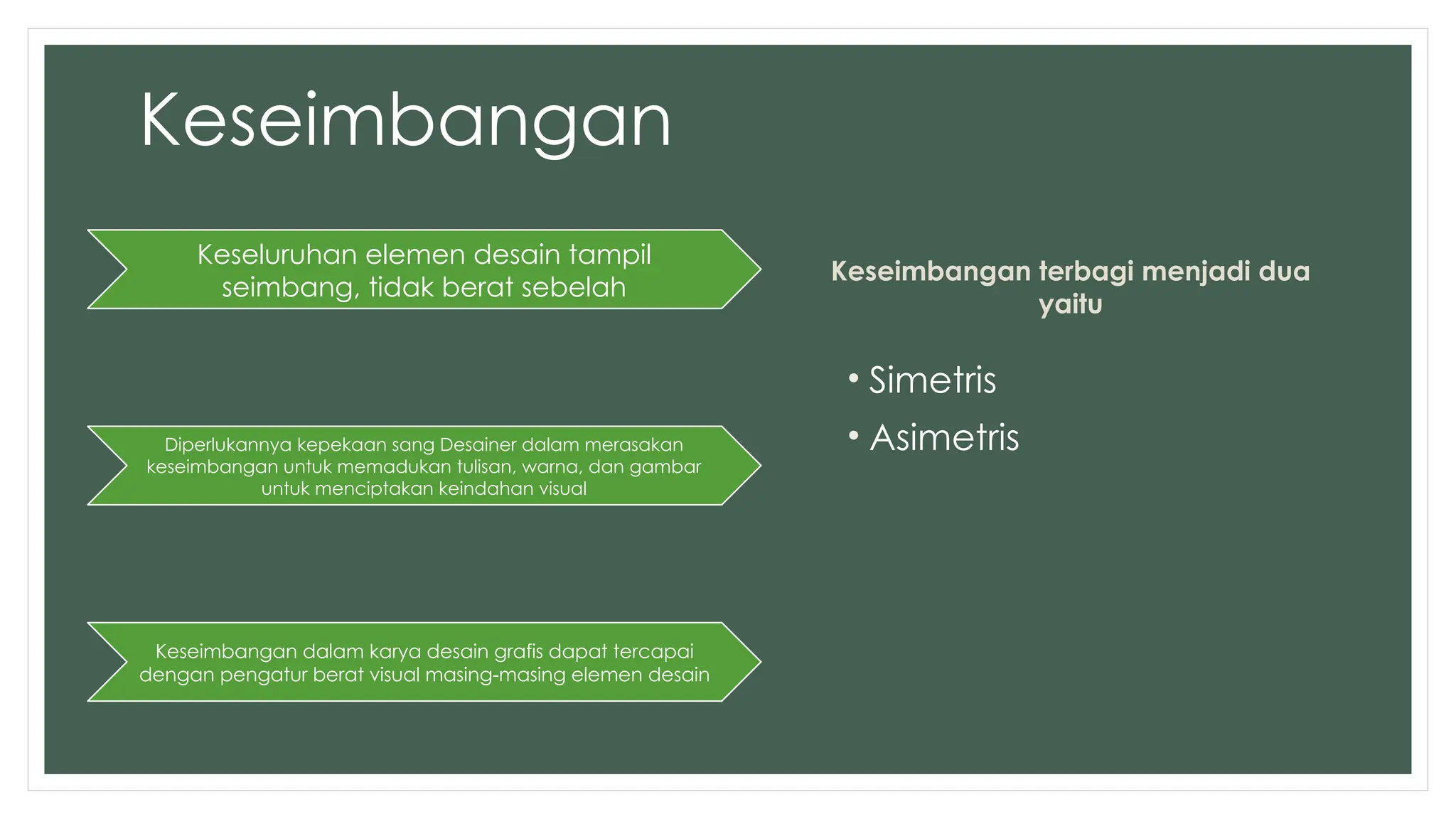 Keseimbangan

Keseluruhan elemen desain tampil seimbang, tidak berat sebelah

Diperlukannya kepekaan sang Desainer dalam merasakan keseimbangan untuk memadukan tulisan, warna, dan gambar untuk menciptakan keindahan visual

Keseimbangan dalam karya desain grafis dapat tercapai dengan pengatur berat visual masing-masing elemen desain

Keseimbangan terbagi menjadi dua yaitu

• Simetris
• Asimetris